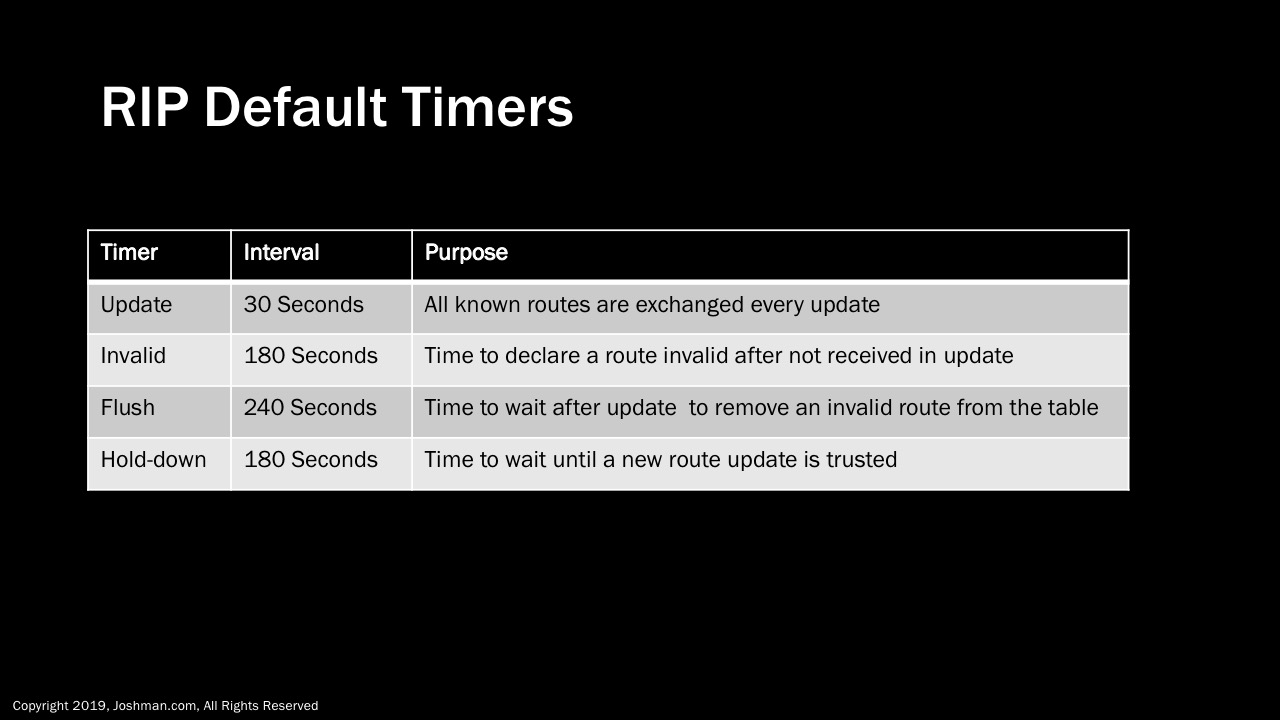 RIP Default Timers

| Timer | Interval | Purpose |
|---|---|---|
| Update | 30 Seconds | All known routes are exchanged every update |
| Invalid | 180 Seconds | Time to declare a route invalid after not received in update |
| Flush | 240 Seconds | Time to wait after update to remove an invalid route from the table |
| Hold-down | 180 Seconds | Time to wait until a new route update is trusted |

Copyright 2019, Joshman.com, All Rights Reserved